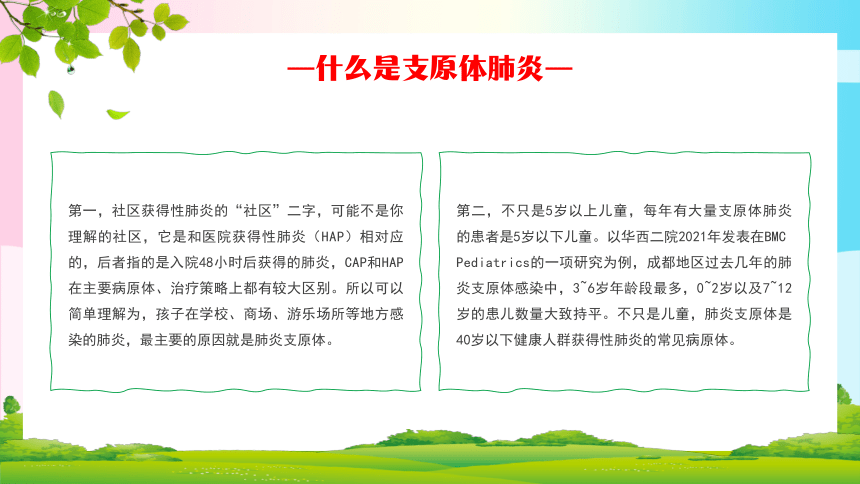 —什么是支原体肺炎—

第一，社区获得性肺炎的“社区”二字，可能不是你理解的社区，它是和医院获得性肺炎（HAP）相对应的，后者指的是入院48小时后获得的肺炎，CAP和HAP在主要病原体、治疗策略上都有较大区别。所以可以简单理解为，孩子在学校、商场、游乐场所等地方感染的肺炎，最主要的原因就是肺炎支原体。

第二，不只是5岁以上儿童，每年有大量支原体肺炎的患者是5岁以下儿童。以华西二院2021年发表在BMC Pediatrics的一项研究为例，成都地区过去几年的肺炎支原体感染中，3~6岁年龄段最多，0~2岁以及7~12岁的患儿数量大致持平。不只是儿童，肺炎支原体是40岁以下健康人群获得性肺炎的常见病原体。